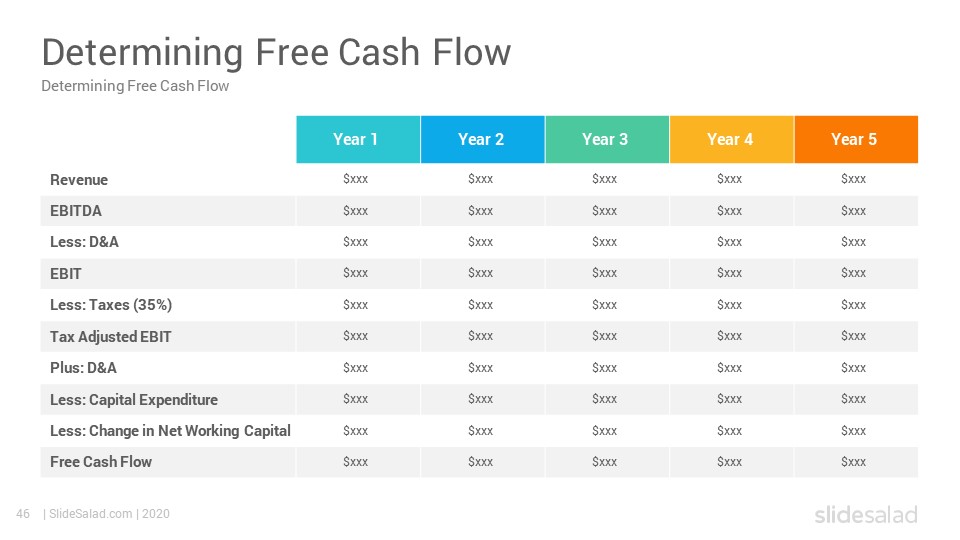 Determining Free Cash Flow

Determining Free Cash Flow

| | Year 1 | Year 2 | Year 3 | Year 4 | Year 5 |
|---|---|---|---|---|---|
| Revenue | \$xxx | \$xxx | \$xxx | \$xxx | \$xxx |
| EBITDA | \$xxx | \$xxx | \$xxx | \$xxx | \$xxx |
| Less: D&A | \$xxx | \$xxx | \$xxx | \$xxx | \$xxx |
| EBIT | \$xxx | \$xxx | \$xxx | \$xxx | \$xxx |
| Less: Taxes (35%) | \$xxx | \$xxx | \$xxx | \$xxx | \$xxx |
| Tax Adjusted EBIT | \$xxx | \$xxx | \$xxx | \$xxx | \$xxx |
| Plus: D&A | \$xxx | \$xxx | \$xxx | \$xxx | \$xxx |
| Less: Capital Expenditure | \$xxx | \$xxx | \$xxx | \$xxx | \$xxx |
| Less: Change in Net Working Capital | \$xxx | \$xxx | \$xxx | \$xxx | \$xxx |
| Free Cash Flow | \$xxx | \$xxx | \$xxx | \$xxx | \$xxx |

46 | SlideSalad.com | 2020

slidesalad